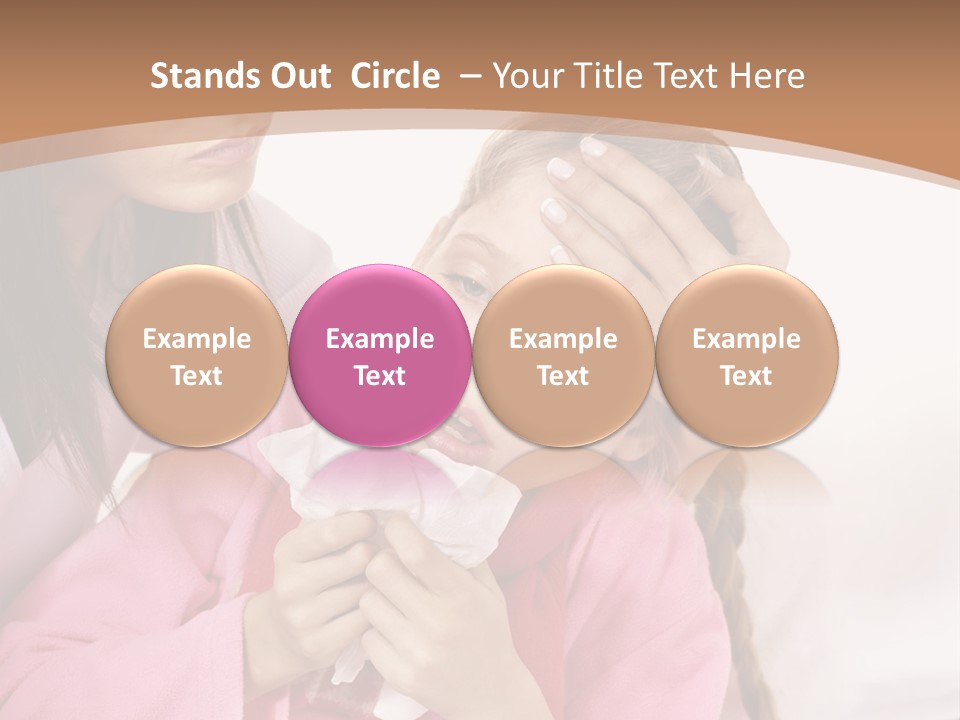 Stands Out Circle – Your Title Text Here

Example Text

Example Text

Example Text

Example Text